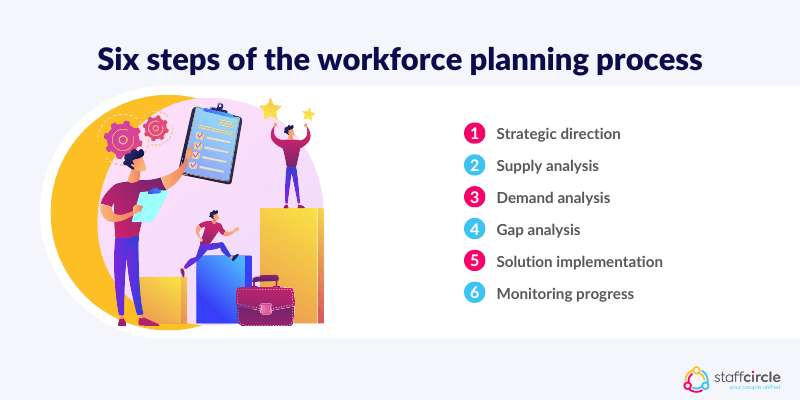 Six steps of the workforce planning process

1 Strategic direction
2 Supply analysis
3 Demand analysis
4 Gap analysis
5 Solution implementation
6 Monitoring progress

staffcircle
your people unified